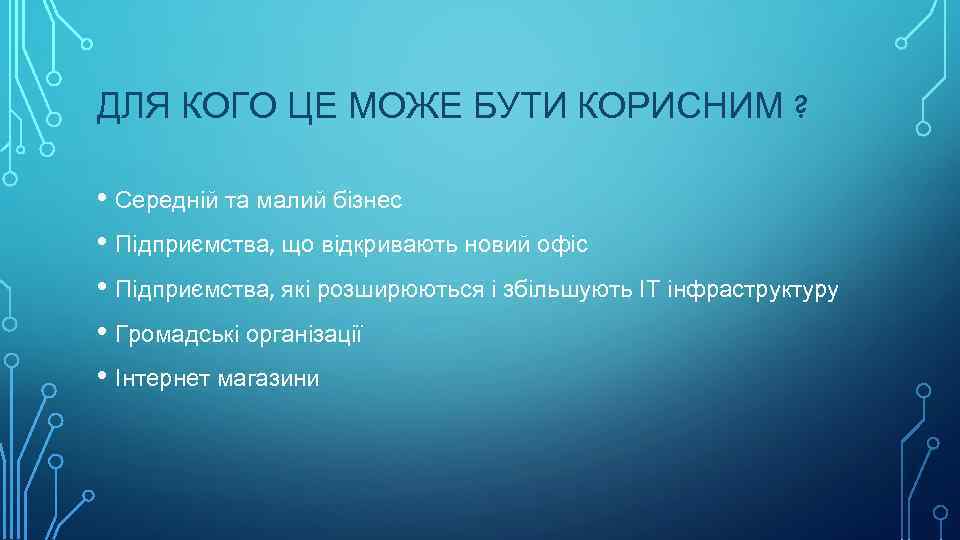 ДЛЯ КОГО ЦЕ МОЖЕ БУТИ КОРИСНИМ ?

• Середній та малий бізнес
• Підприємства, що відкривають новий офіс
• Підприємства, які розширюються і збільшують IT інфраструктуру
• Громадські організації
• Інтернет магазини